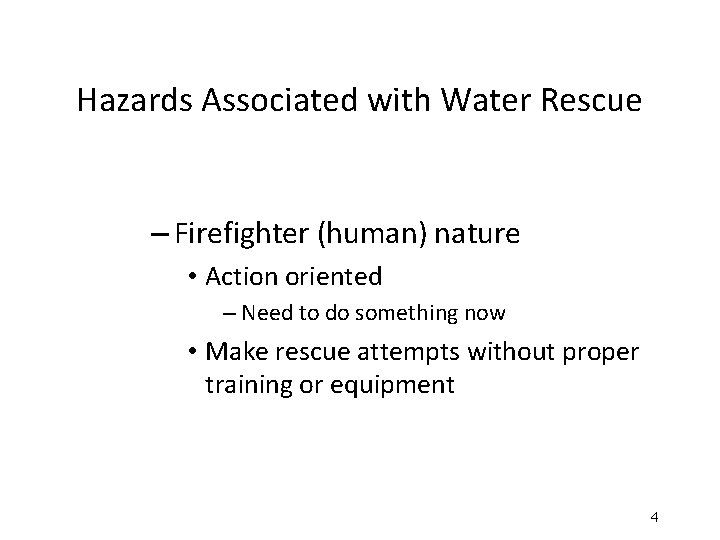 Hazards Associated with Water Rescue

– Firefighter (human) nature
• Action oriented
– Need to do something now
• Make rescue attempts without proper training or equipment

4